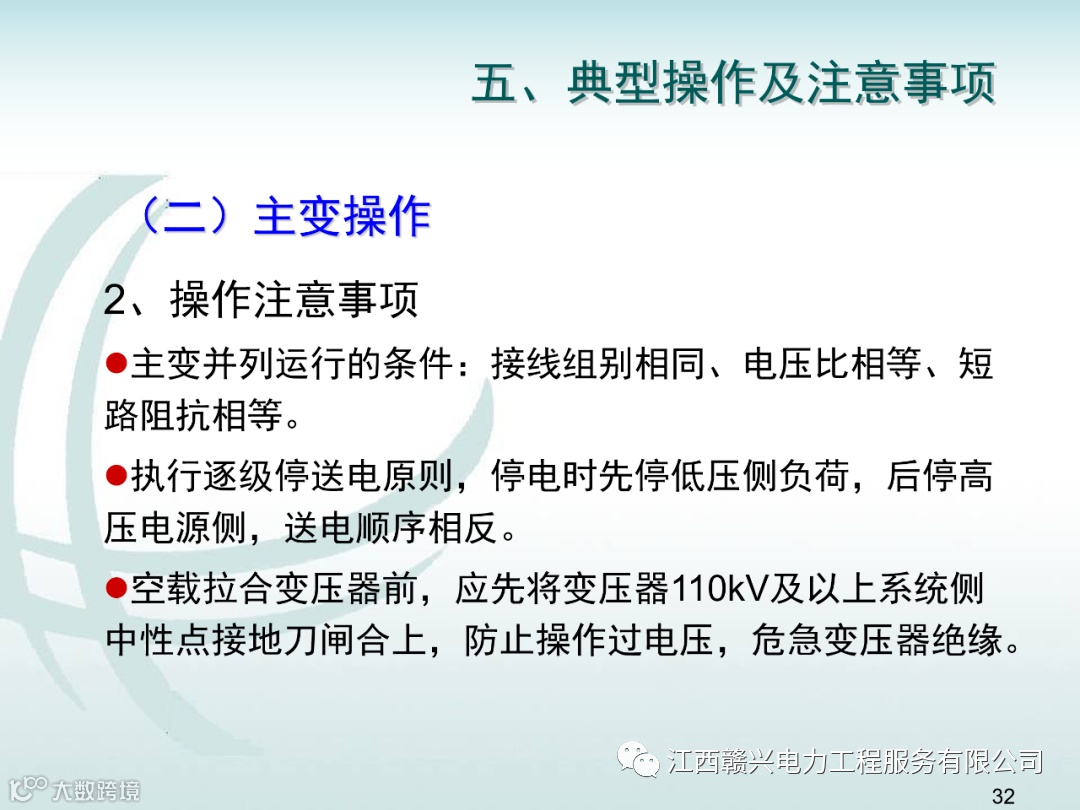 五、典型操作及注意事项

（二）主变操作

2、操作注意事项

●主变并列运行的条件：接线组别相同、电压比相等、短路阻抗相等。

●执行逐级停送电原则，停电时先停低压侧负荷，后停高压电源侧，送电顺序相反。

●空载拉合变压器前，应先将变压器110kV及以上系统侧中性点接地刀闸合上，防止操作过电压，危急变压器绝缘。

江西赣兴电力工程服务有限公司

大数跨境

32